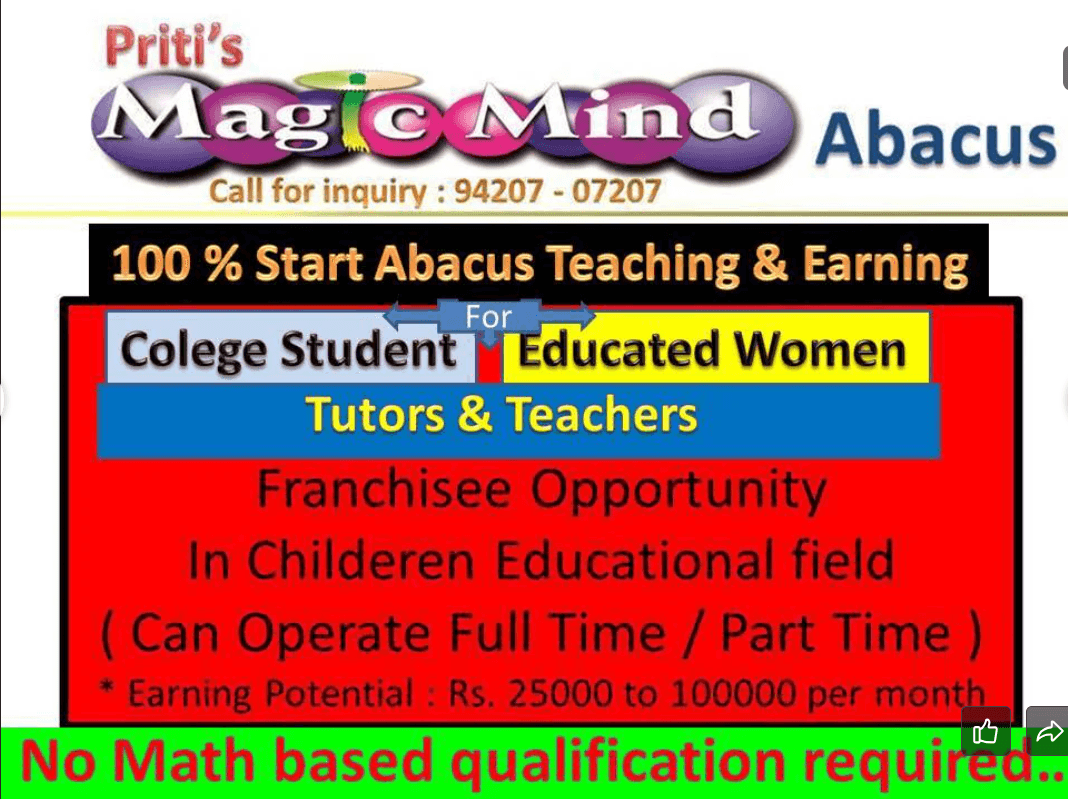 Priti's
Magic Mind Abacus
Call for inquiry : 94207 - 07207

100 % Start Abacus Teaching & Earning

For

Colege Student

Educated Women

Tutors & Teachers

Franchisee Opportunity
In Childeren Educational field
( Can Operate Full Time / Part Time )
* Earning Potential : Rs. 25000 to 100000 per month

No Math based qualification required..